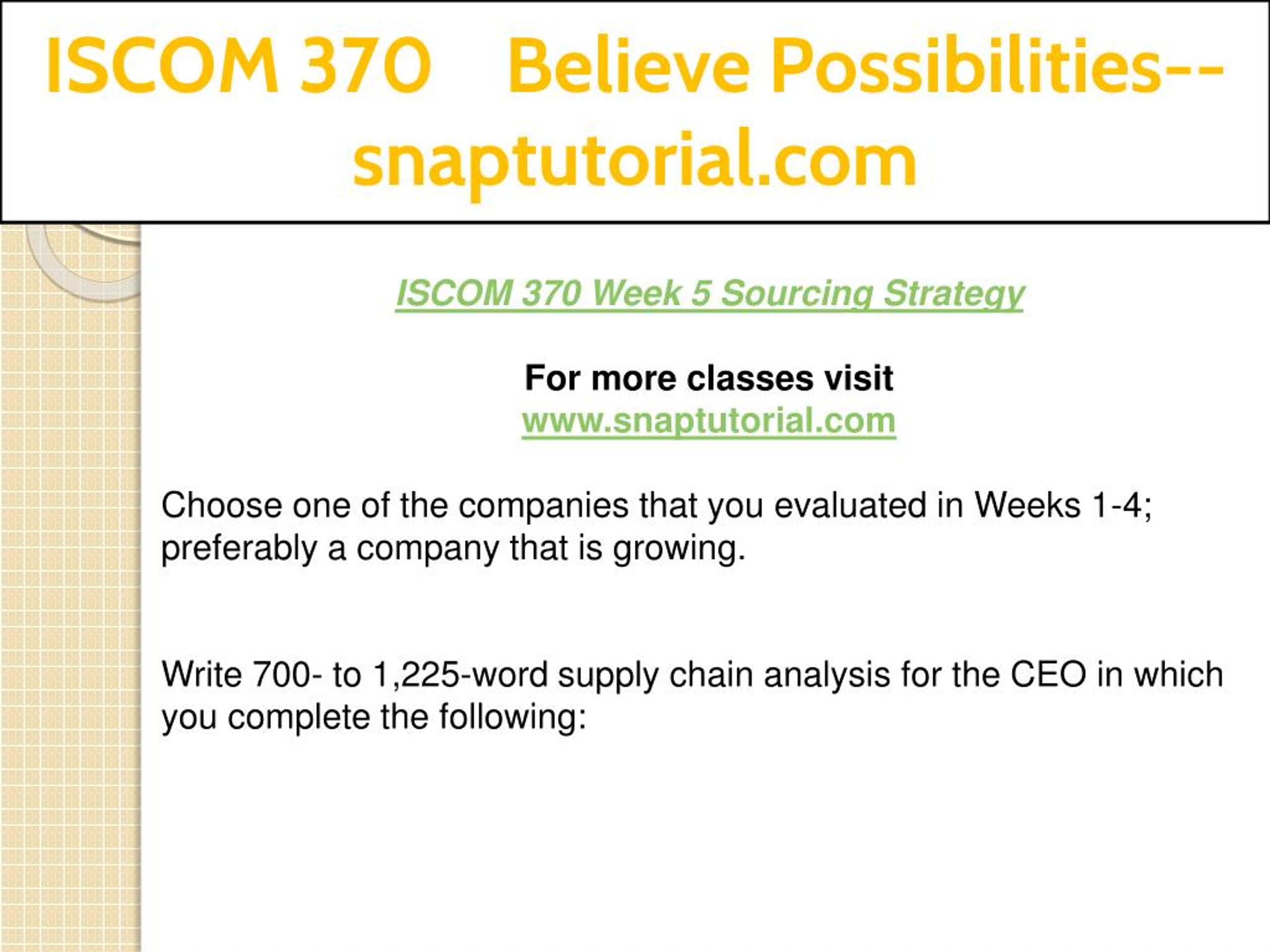 ISCOM 370 Believe Possibilities--snaptutorial.com

ISCOM 370 Week 5 Sourcing Strategy

For more classes visit
www.snaptutorial.com

Choose one of the companies that you evaluated in Weeks 1-4; preferably a company that is growing.

Write 700- to 1,225-word supply chain analysis for the CEO in which you complete the following: